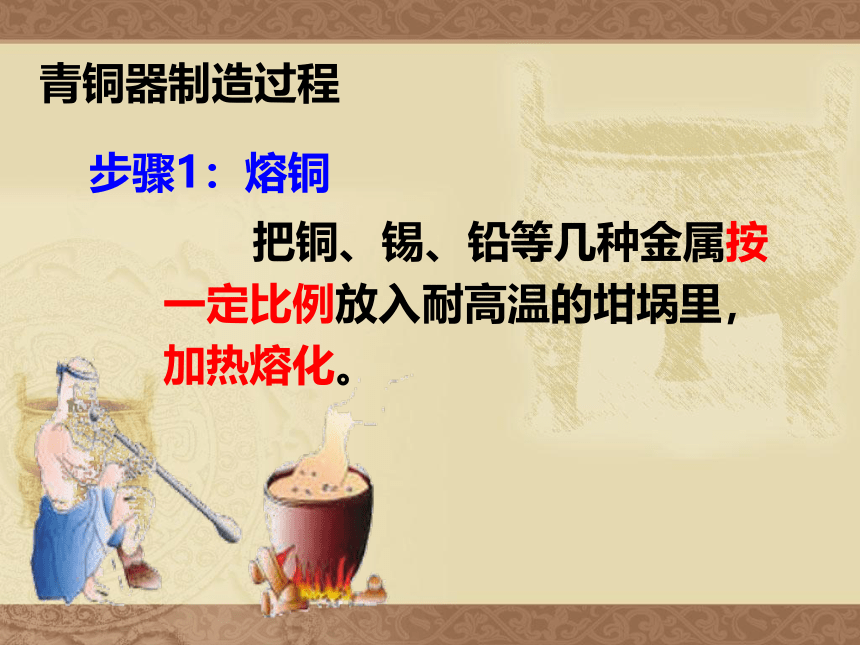 青铜器制造过程

步骤1：熔铜

把铜、锡、铅等几种金属按一定比例放入耐高温的坩埚里，加热熔化。